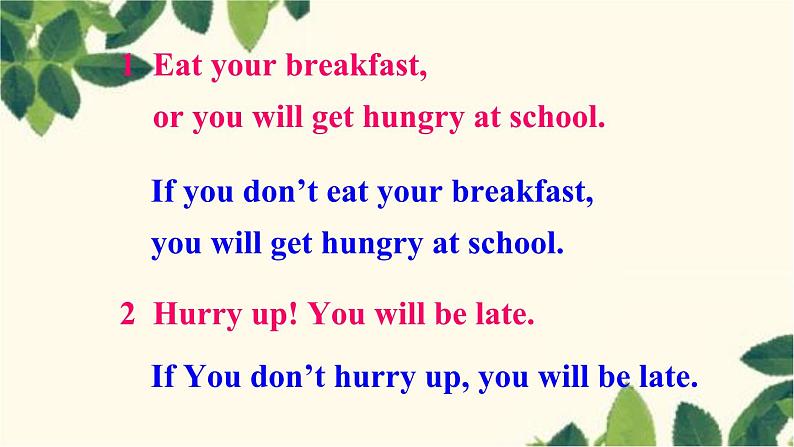 1 Eat your breakfast, or you will get hungry at school.

If you don’t eat your breakfast, you will get hungry at school.

2 Hurry up! You will be late.

If You don’t hurry up, you will be late.